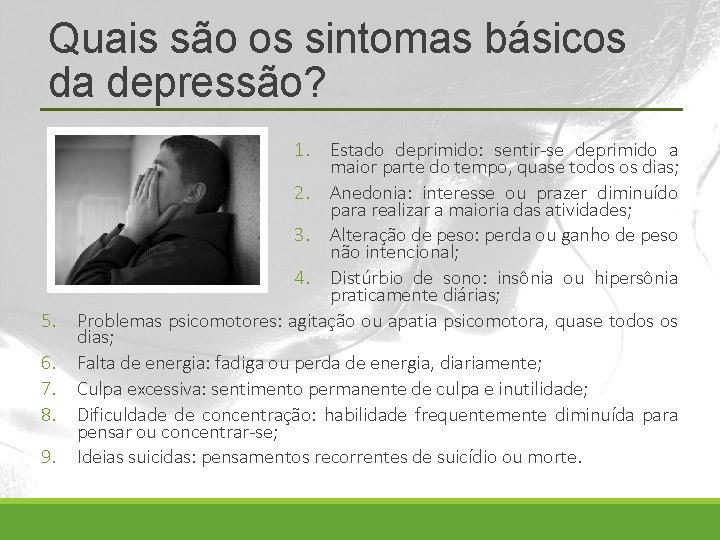 Quais são os sintomas básicos da depressão?

1. Estado deprimido: sentir-se deprimido a maior parte do tempo, quase todos os dias;
2. Anedonia: interesse ou prazer diminuído para realizar a maioria das atividades;
3. Alteração de peso: perda ou ganho de peso não intencional;
4. Distúrbio de sono: insônia ou hipersônia praticamente diárias;
5. Problemas psicomotores: agitação ou apatia psicomotora, quase todos os dias;
6. Falta de energia: fadiga ou perda de energia, diariamente;
7. Culpa excessiva: sentimento permanente de culpa e inutilidade;
8. Dificuldade de concentração: habilidade frequentemente diminuída para pensar ou concentrar-se;
9. Ideias suicidas: pensamentos recorrentes de suicídio ou morte.